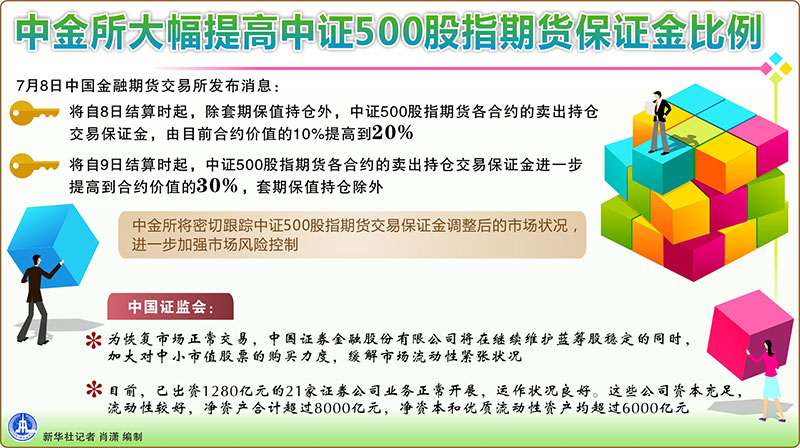 中金所大幅提高中证500股指期货保证金比例

7月8日中国金融期货交易所发布消息：

将自8日结算时起，除套期保值持仓外，中证500股指期货各合约的卖出持仓交易保证金，由目前合约价值的10%提高到20%

将自9日结算时起，中证500股指期货各合约的卖出持仓交易保证金进一步提高到合约价值的30%，套期保值持仓除外

中金所将密切跟踪中证500股指期货交易保证金调整后的市场状况，进一步加强市场风险控制

中国证监会：

为恢复市场正常交易，中国证券金融股份有限公司将在继续维护蓝筹股稳定的同时，加大对中小市值股票的购买力度，缓解市场流动性紧张状况

目前，已出资1280亿元的21家证券公司业务正常开展，运作状况良好。这些公司资本充足，流动性较好，净资产合计超过8000亿元，净资本和优质流动性资产均超过6000亿元

新华社记者 肖潇 编制